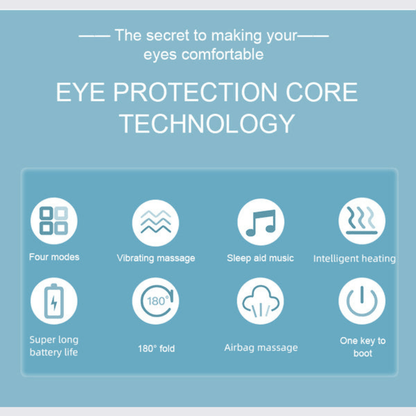 —— The secret to making your—— eyes comfortable

EYE PROTECTION CORE TECHNOLOGY

Four modes

Vibrating massage

Sleep aid music

Intelligent heating

Super long battery life

180°

180° fold

Airbag massage

One key to boot